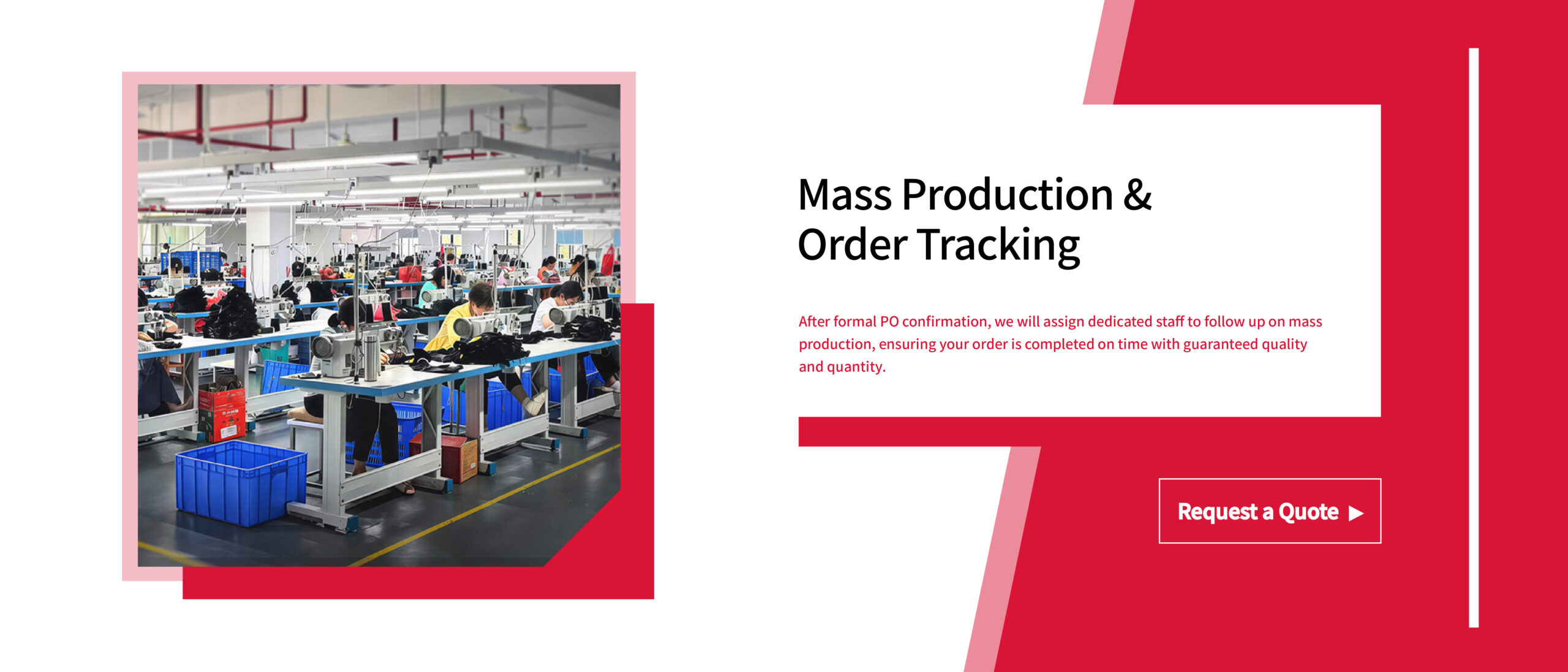 Mass Production & Order Tracking

After formal PO confirmation, we will assign dedicated staff to follow up on mass production, ensuring your order is completed on time with guaranteed quality and quantity.

Request a Quote ▶